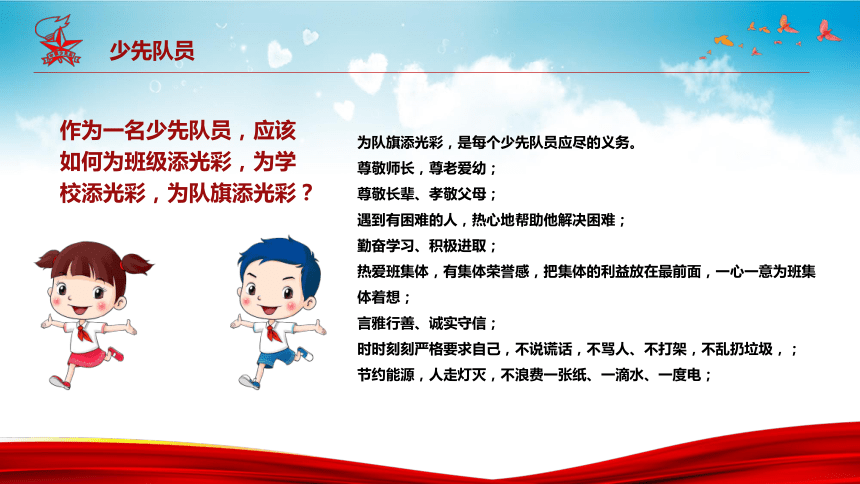 少先队员

作为一名少先队员，应该如何为班级添光彩，为学校添光彩，为队旗添光彩？

为队旗添光彩，是每个少先队员应尽的义务。
尊敬师长，尊老爱幼；
尊敬长辈、孝敬父母；
遇到有困难的人，热心地帮助他解决困难；
勤奋学习、积极进取；
热爱班集体，有集体荣誉感，把集体的利益放在最前面，一心一意为班集体着想；
言雅行善、诚实守信；
时时刻刻严格要求自己，不说谎话，不骂人、不打架，不乱扔垃圾，；
节约能源，人走灯灭，不浪费一张纸、一滴水、一度电；